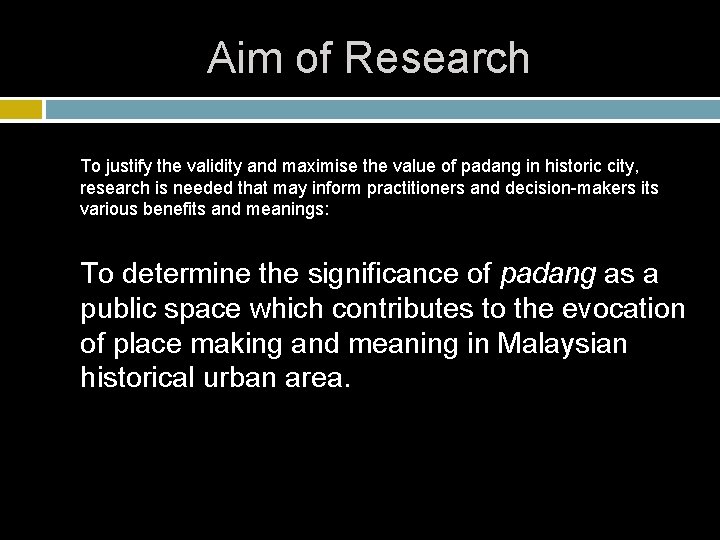 Aim of Research

To justify the validity and maximise the value of padang in historic city, research is needed that may inform practitioners and decision-makers its various benefits and meanings:

To determine the significance of padang as a public space which contributes to the evocation of place making and meaning in Malaysian historical urban area.